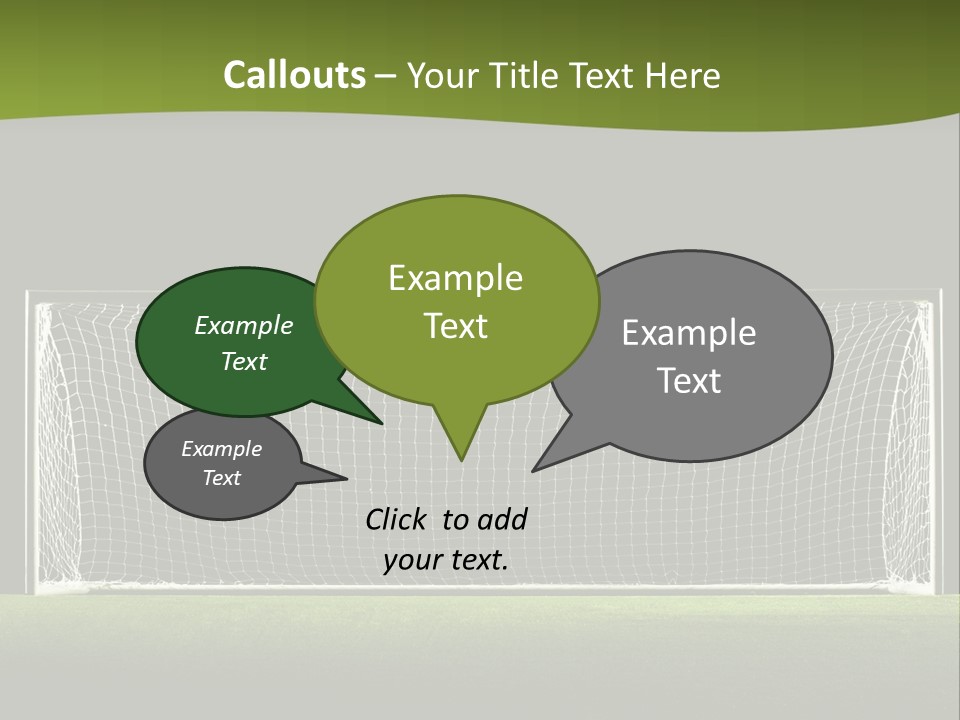 Callouts – Your Title Text Here

Example Text

Example Text

Example Text

Example Text

Click to add your text.